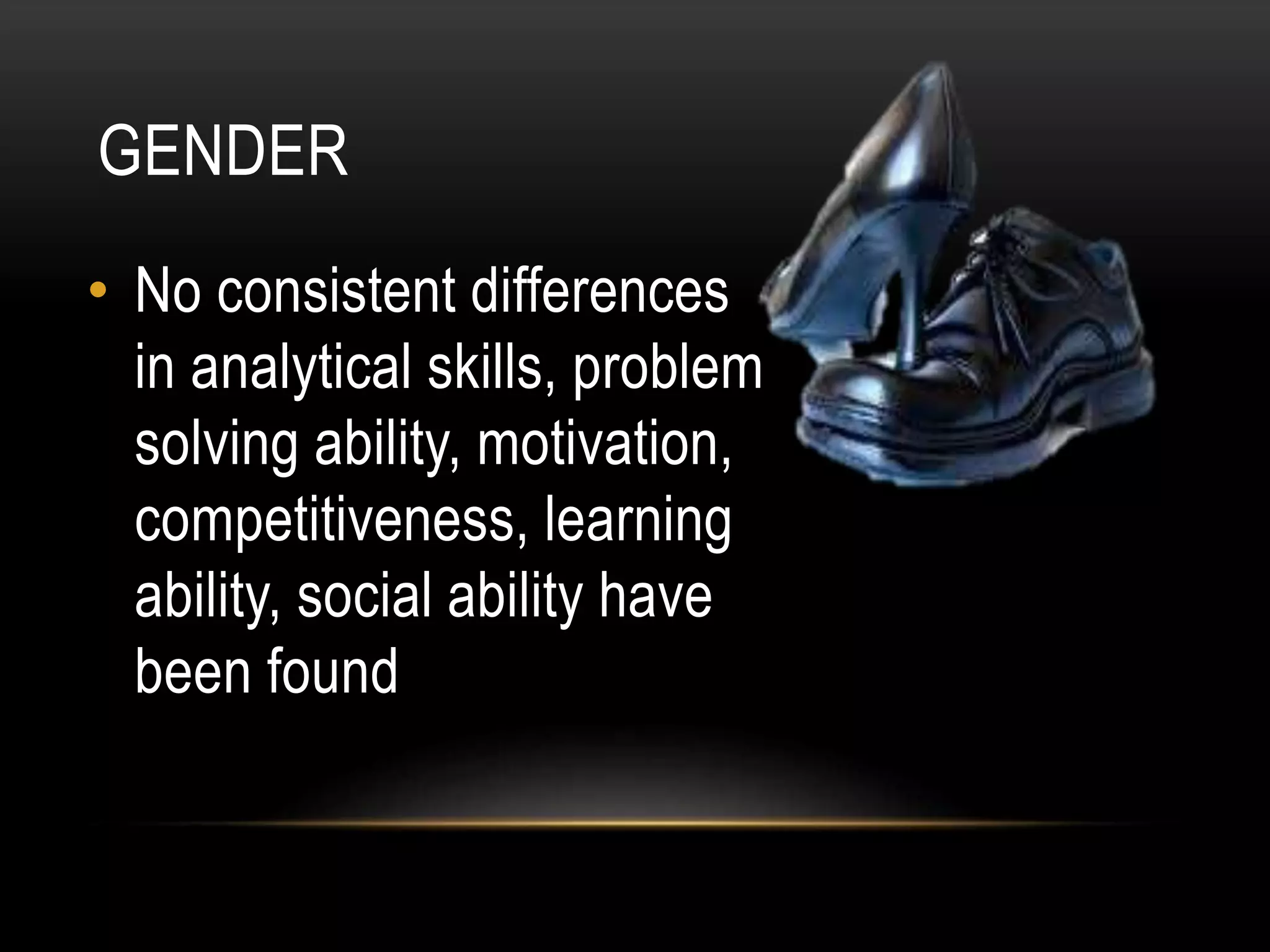 GENDER

• No consistent differences in analytical skills, problem solving ability, motivation, competitiveness, learning ability, social ability have been found